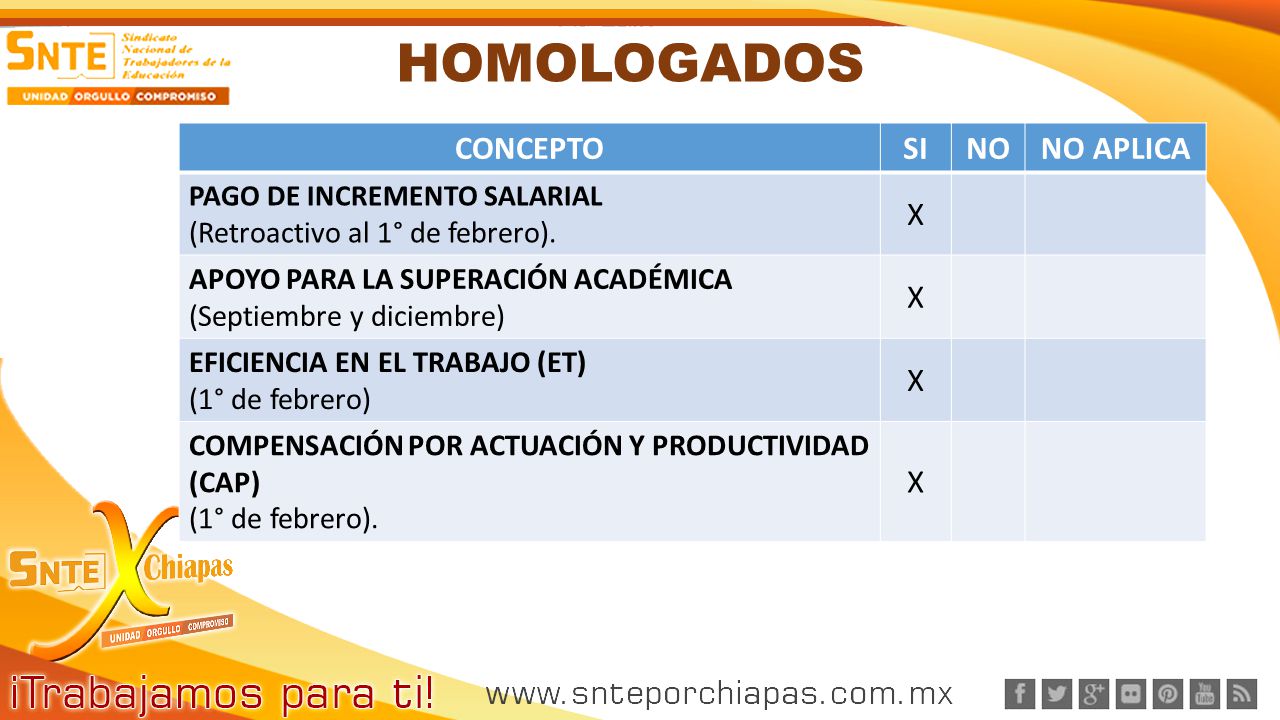 SNTE Sindicato Nacional de Trabajadores de la Educación
UNIDAD ORGULLO COMPROMISO

HOMOLOGADOS

| CONCEPTO | SI | NO | NO APLICA |
|---|---|---|---|
| PAGO DE INCREMENTO SALARIAL (Retroactivo al 1° de febrero). | X | | |
| APOYO PARA LA SUPERACIÓN ACADÉMICA (Septiembre y diciembre) | X | | |
| EFICIENCIA EN EL TRABAJO (ET) (1° de febrero) | X | | |
| COMPENSACIÓN POR ACTUACIÓN Y PRODUCTIVIDAD (CAP) (1° de febrero). | X | | |

SNTE X Chiapas
UNIDAD ORGULLO COMPROMISO

¡Trabajamos para ti!

www.snteporchiapas.com.mx